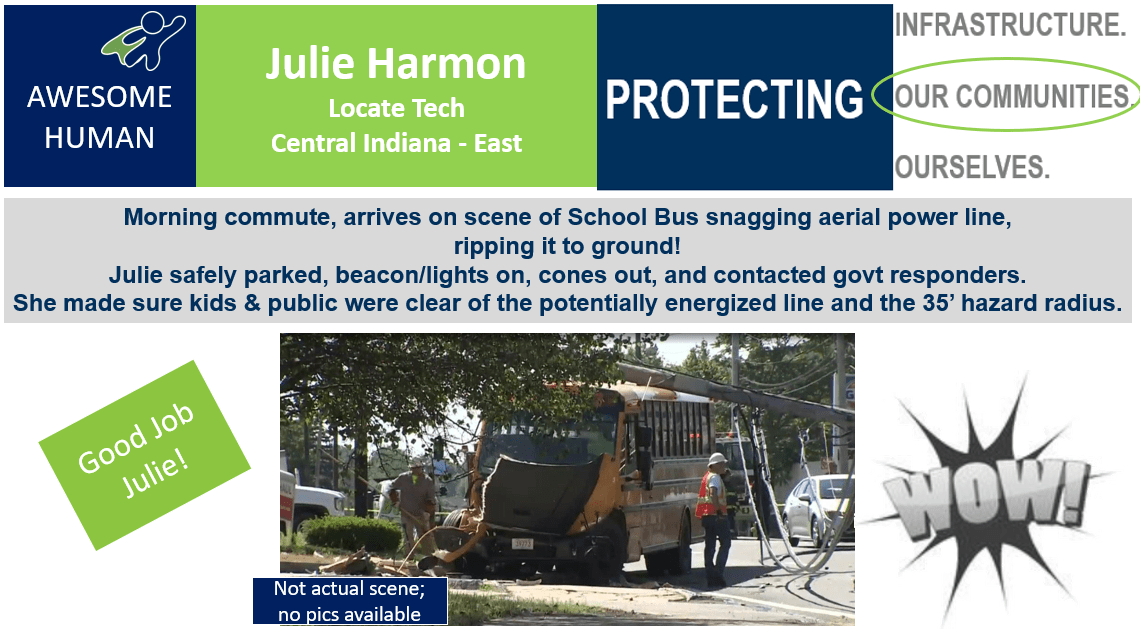 AWESOME HUMAN

Julie Harmon
Locate Tech
Central Indiana - East

PROTECTING

INFRASTRUCTURE.
OUR COMMUNITIES.
OURSELVES.

Morning commute, arrives on scene of School Bus snagging aerial power line, ripping it to ground!
Julie safely parked, beacon/lights on, cones out, and contacted govt responders.
She made sure kids & public were clear of the potentially energized line and the 35' hazard radius.

Good Job Julie!

Not actual scene; no pics available

WOW!